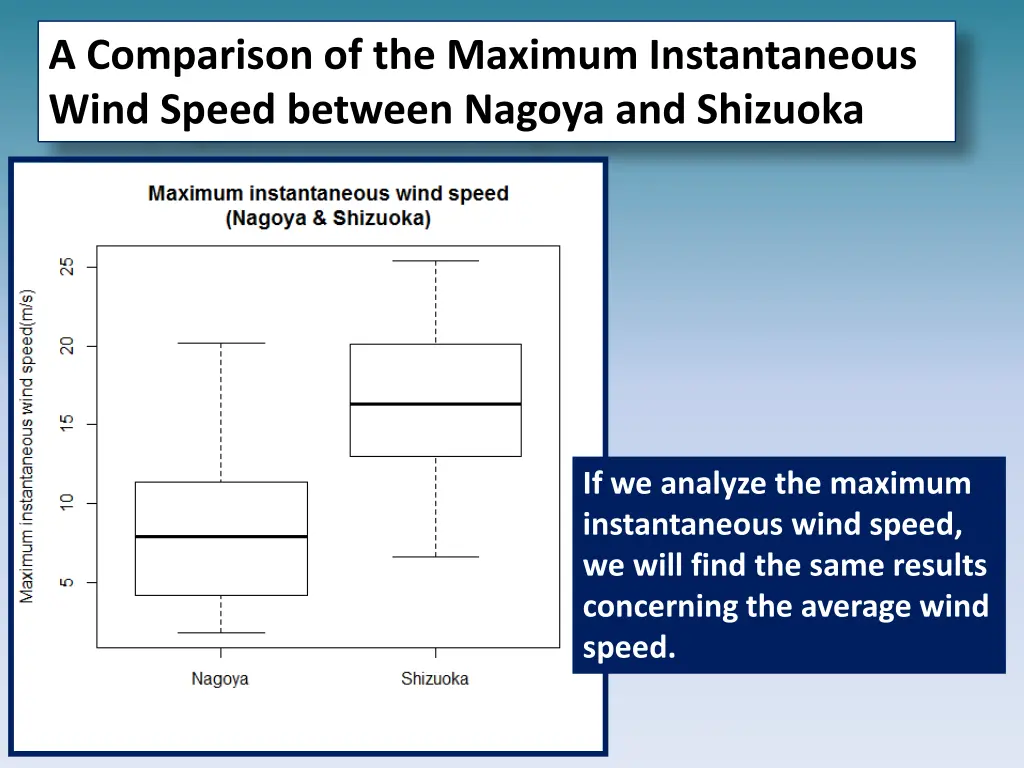 A Comparison of the Maximum Instantaneous Wind Speed between Nagoya and Shizuoka

Maximum instantaneous wind speed
(Nagoya & Shizuoka)

Maximum instantaneous wind speed(m/s)

25
20
15
10
5

Nagoya
Shizuoka

If we analyze the maximum instantaneous wind speed, we will find the same results concerning the average wind speed.